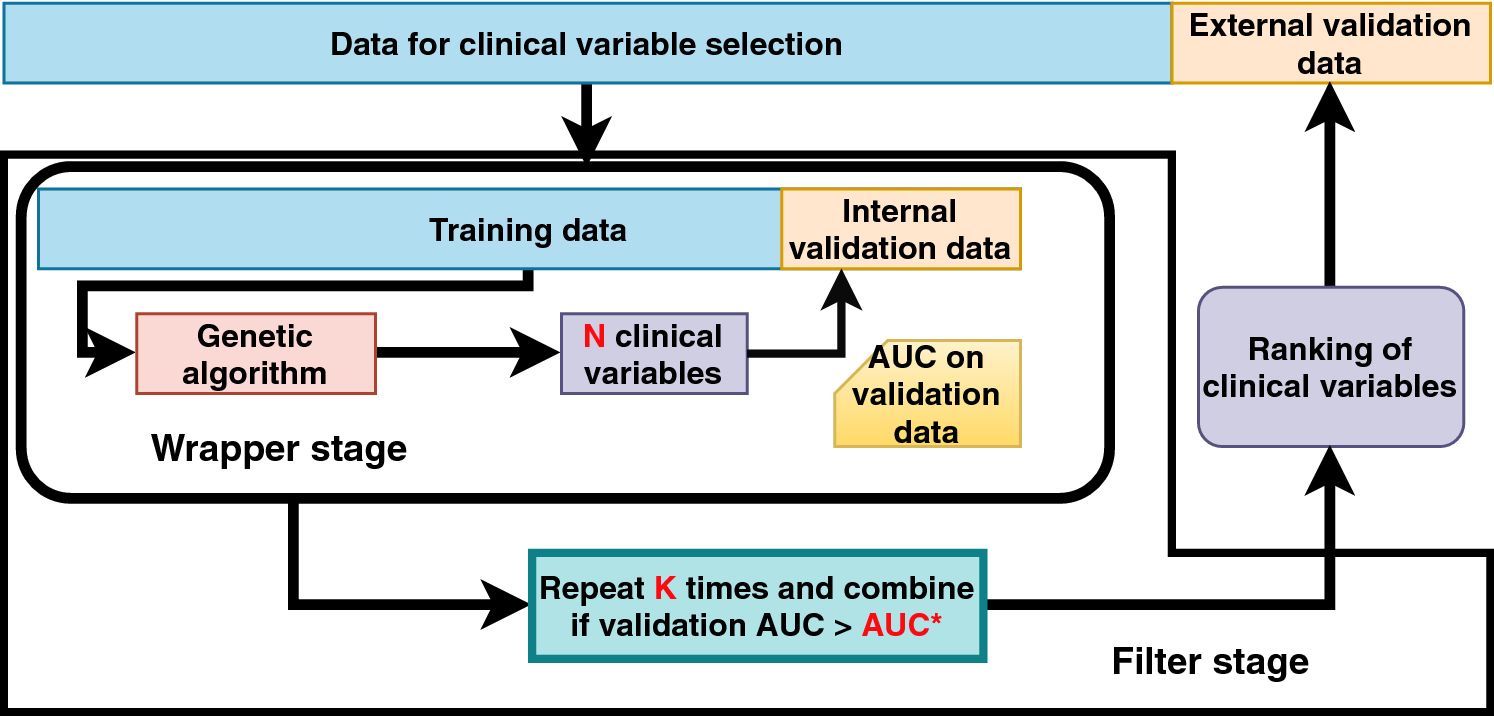 Data for clinical variable selection

External validation data

Training data

Internal validation data

Genetic algorithm

N clinical variables

AUC on validation data

Wrapper stage

Ranking of clinical variables

Repeat K times and combine if validation AUC > AUC*

Filter stage